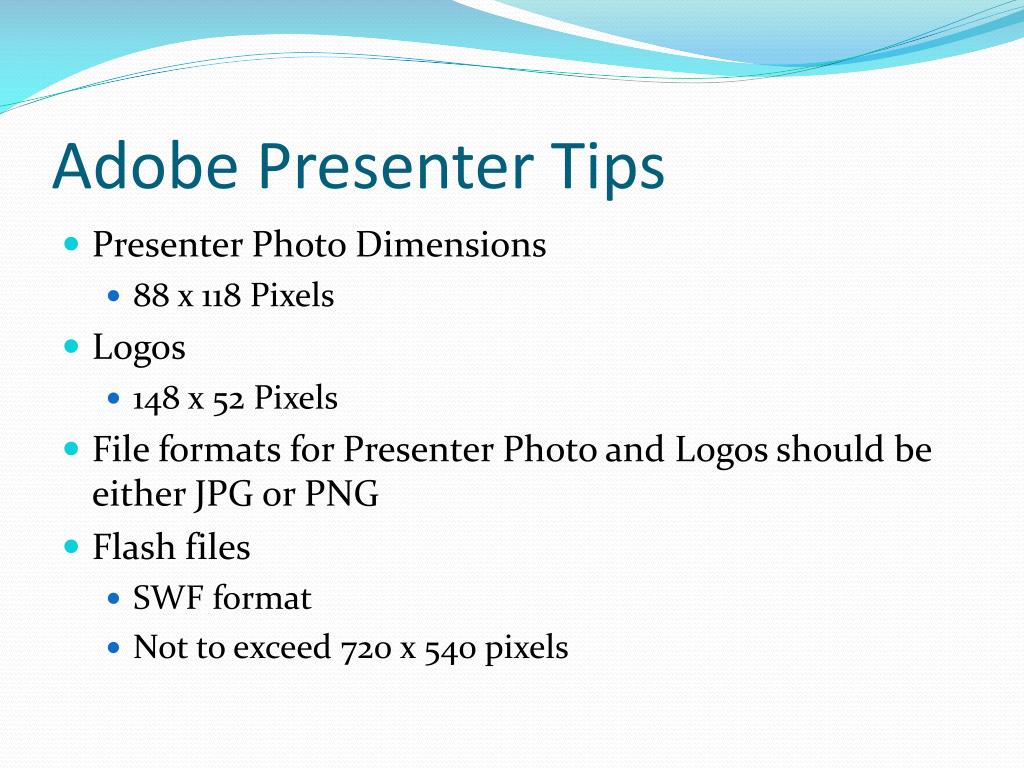 Adobe Presenter Tips

- Presenter Photo Dimensions
  - 88 x 118 Pixels
- Logos
  - 148 x 52 Pixels
- File formats for Presenter Photo and Logos should be either JPG or PNG
- Flash files
  - SWF format
  - Not to exceed 720 x 540 pixels